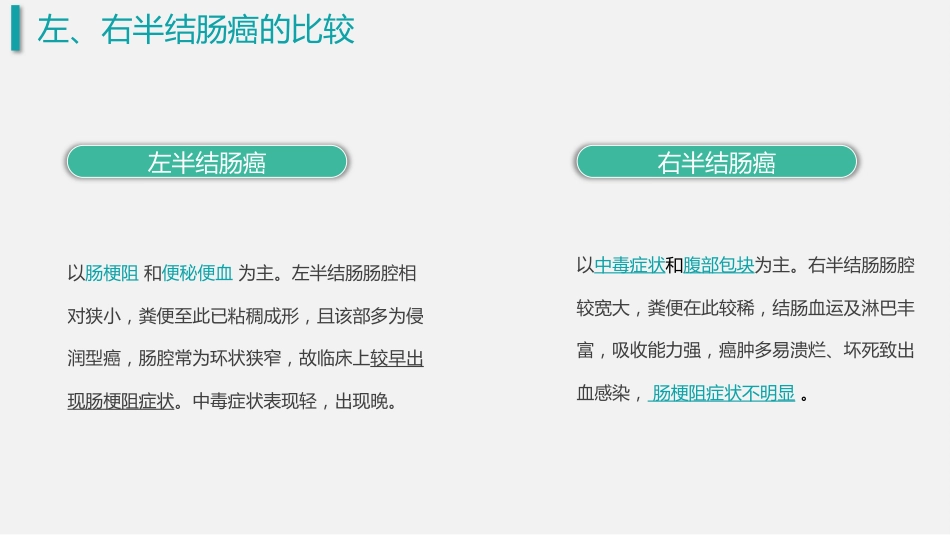 左、右半结肠癌的比较

左半结肠癌

以肠梗阻 和便秘便血 为主。左半结肠肠腔相对狭小，粪便至此已粘稠成形，且该部多为侵润型癌，肠腔常为环状狭窄，故临床上较早出现肠梗阻症状。中毒症状表现轻，出现晚。

右半结肠癌

以中毒症状和腹部包块为主。右半结肠肠腔较宽大，粪便在此较稀，结肠血运及淋巴丰富，吸收能力强，癌肿多易溃烂、坏死致出血感染，肠梗阻症状不明显 。